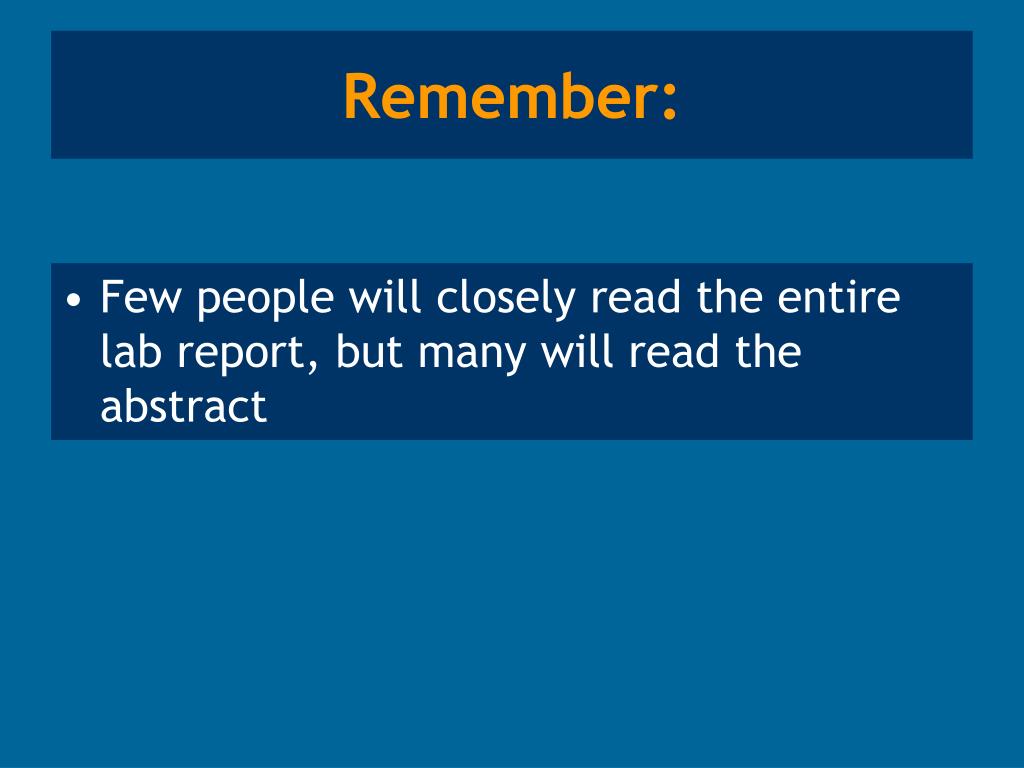 Remember:

• Few people will closely read the entire lab report, but many will read the abstract